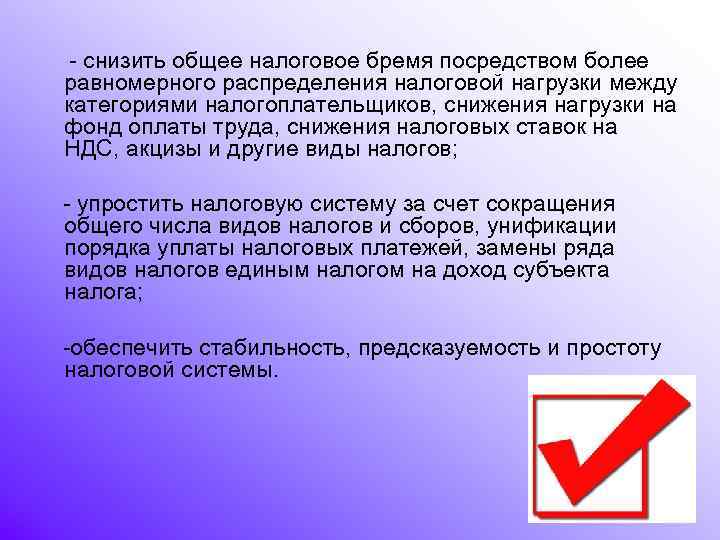 - снизить общее налоговое бремя посредством более равномерного распределения налоговой нагрузки между категориями налогоплательщиков, снижения нагрузки на фонд оплаты труда, снижения налоговых ставок на НДС, акцизы и другие виды налогов;

- упростить налоговую систему за счет сокращения общего числа видов налогов и сборов, унификации порядка уплаты налоговых платежей, замены ряда видов налогов единым налогом на доход субъекта налога;

-обеспечить стабильность, предсказуемость и простоту налоговой системы.